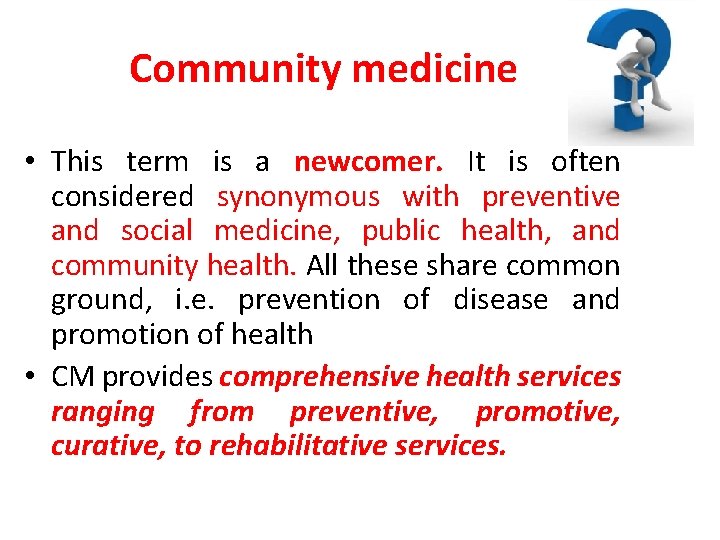 Community medicine

• This term is a newcomer. It is often considered synonymous with preventive and social medicine, public health, and community health. All these share common ground, i.e. prevention of disease and promotion of health

• CM provides comprehensive health services ranging from preventive, promotive, curative, to rehabilitative services.